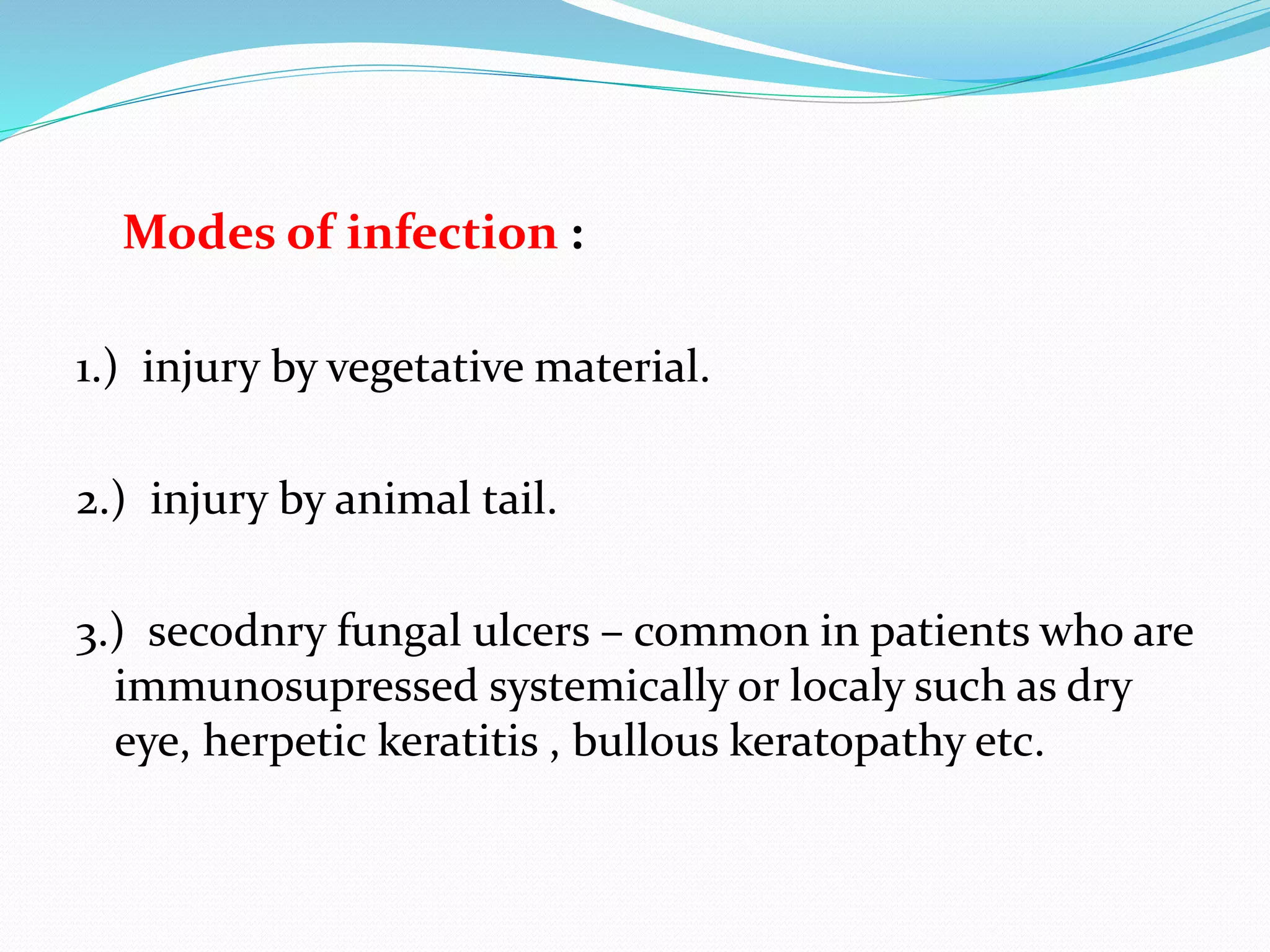 Modes of infection :

1.) injury by vegetative material.

2.) injury by animal tail.

3.) secodnry fungal ulcers – common in patients who are immunosupressed systemically or localy such as dry eye, herpetic keratitis , bullous keratopathy etc.